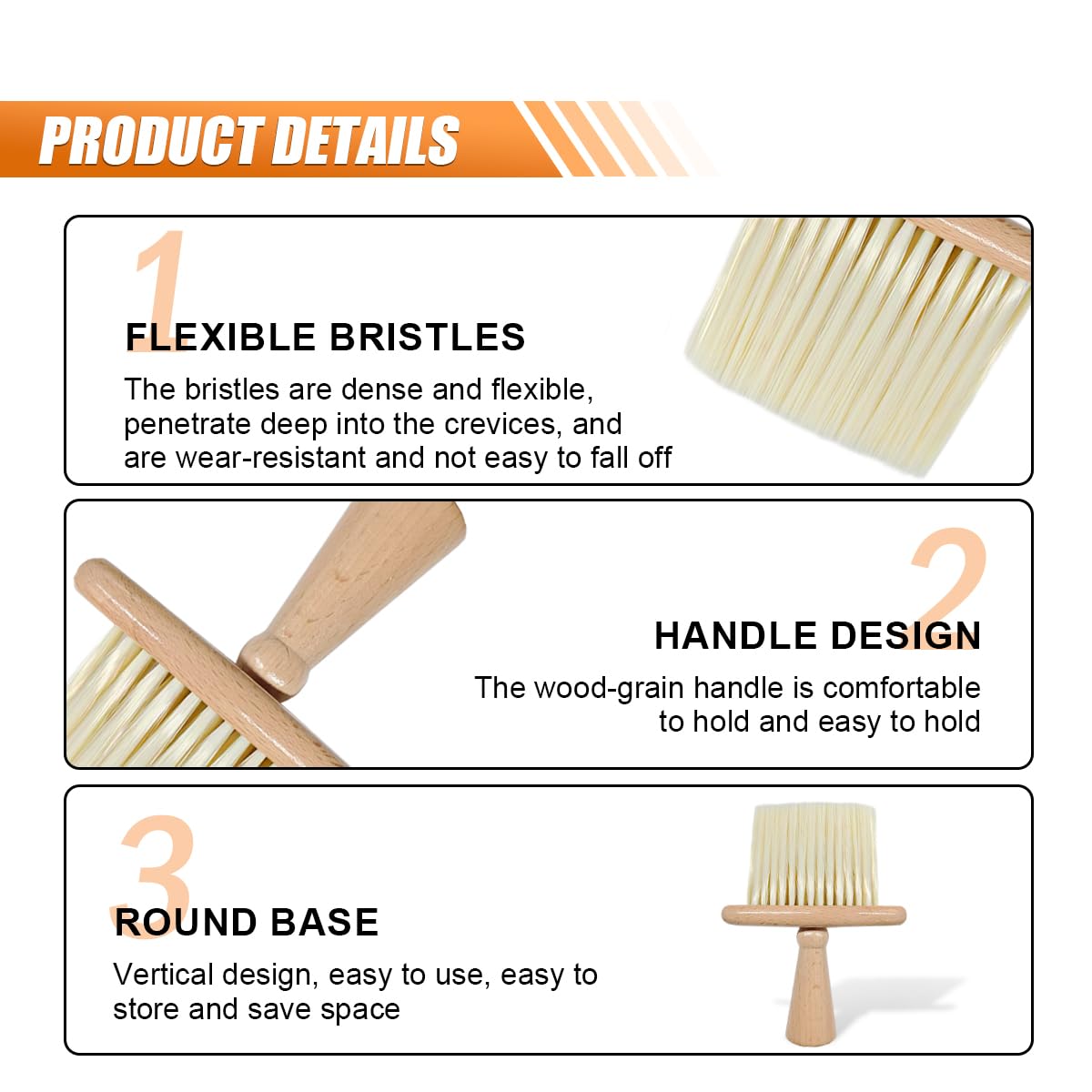 PRODUCT DETAILS

1
FLEXIBLE BRISTLES
The bristles are dense and flexible, penetrate deep into the crevices, and are wear-resistant and not easy to fall off

2
HANDLE DESIGN
The wood-grain handle is comfortable to hold and easy to hold

3
ROUND BASE
Vertical design, easy to use, easy to store and save space